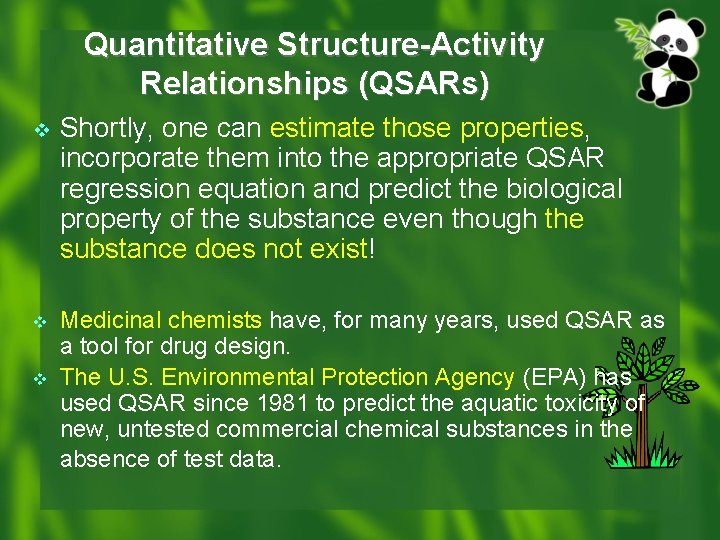 Quantitative Structure-Activity Relationships (QSARs)

❖ Shortly, one can estimate those properties, incorporate them into the appropriate QSAR regression equation and predict the biological property of the substance even though the substance does not exist!

❖ Medicinal chemists have, for many years, used QSAR as a tool for drug design.

❖ The U.S. Environmental Protection Agency (EPA) has used QSAR since 1981 to predict the aquatic toxicity of new, untested commercial chemical substances in the absence of test data.